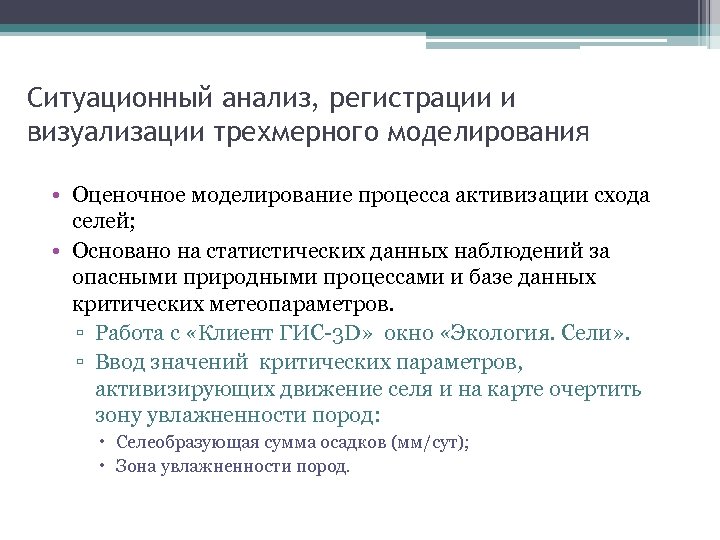 Ситуационный анализ, регистрации и визуализации трехмерного моделирования

• Оценочное моделирование процесса активизации схода селей;
• Основано на статистических данных наблюдений за опасными природными процессами и базе данных критических метеопараметров.
▫ Работа с «Клиент ГИС-3D» окно «Экология. Сели».
▫ Ввод значений критических параметров, активизирующих движение селя и на карте очертить зону увлажненности пород:
• Селеобразующая сумма осадков (мм/сут);
• Зона увлажненности пород.